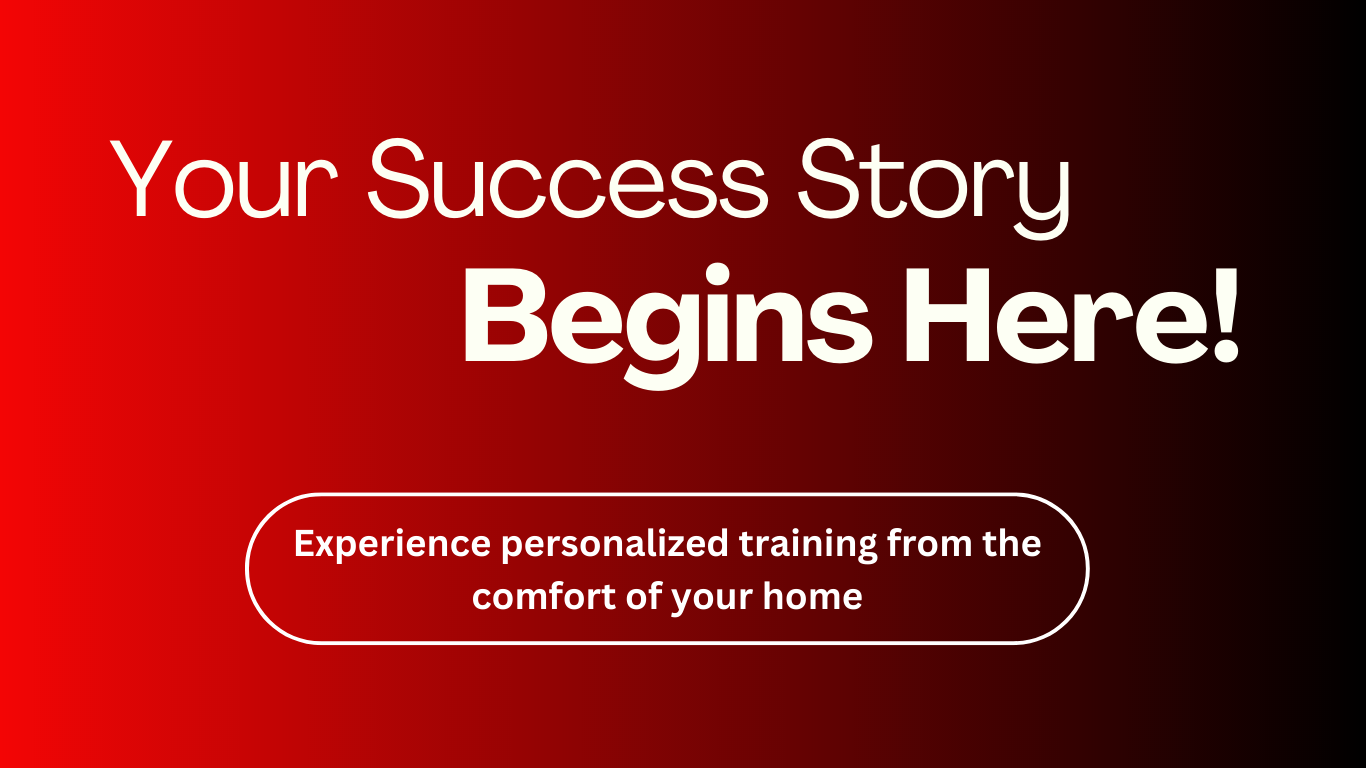 Your Success Story
Begins Here!

Experience personalized training from the comfort of your home